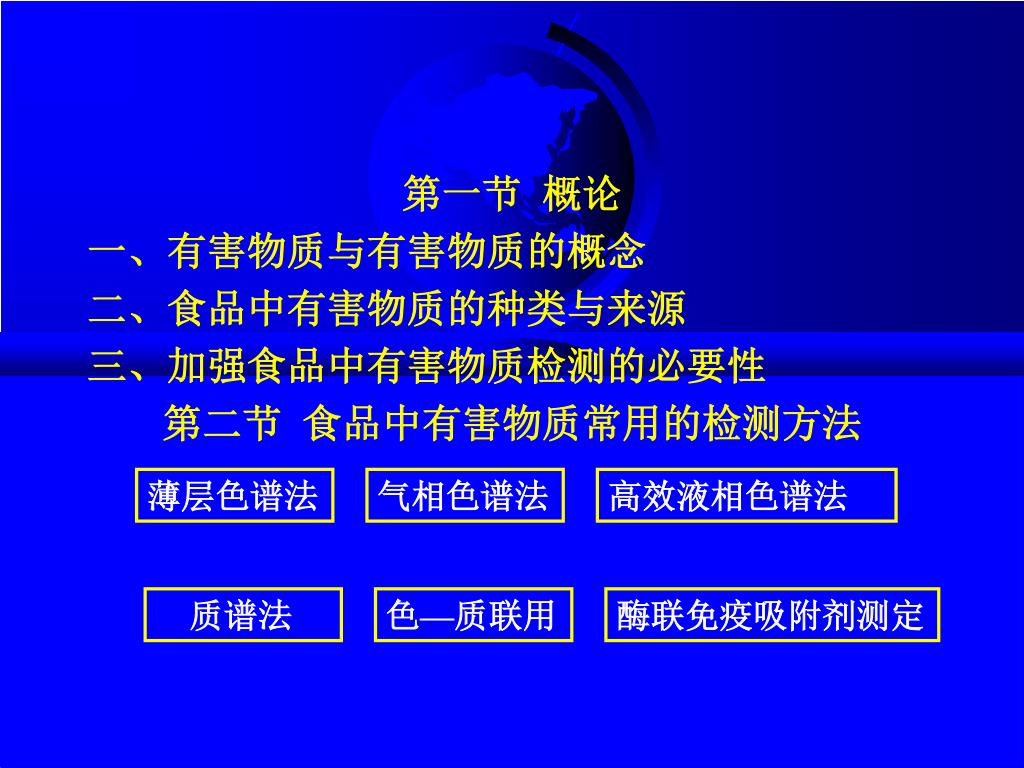 第一节 概论

一、有害物质与有害物质的概念

二、食品中有害物质的种类与来源

三、加强食品中有害物质检测的必要性

第二节 食品中有害物质常用的检测方法

薄层色谱法

气相色谱法

高效液相色谱法

质谱法

色—质联用

酶联免疫吸附剂测定